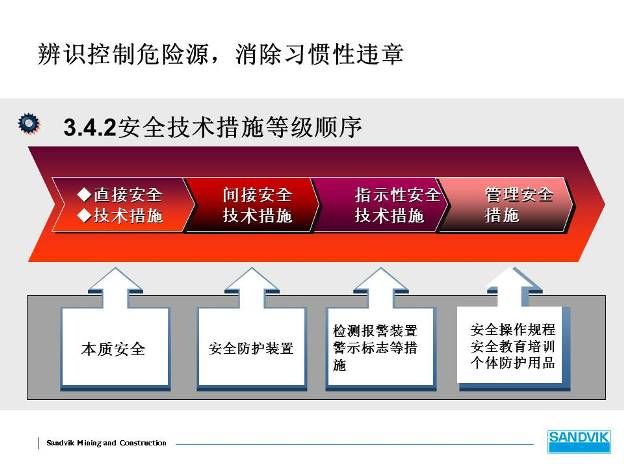 辨识控制危险源，消除习惯性违章

3.4.2安全技术措施等级顺序

◆直接安全
◆技术措施

间接安全
技术措施

指示性安全
技术措施

管理安全
措施

本质安全

安全防护装置

检测报警装置
警示标志等措施

安全操作规程
安全教育培训
个体防护用品

Sandvik Mining and Construction

SANDVIK